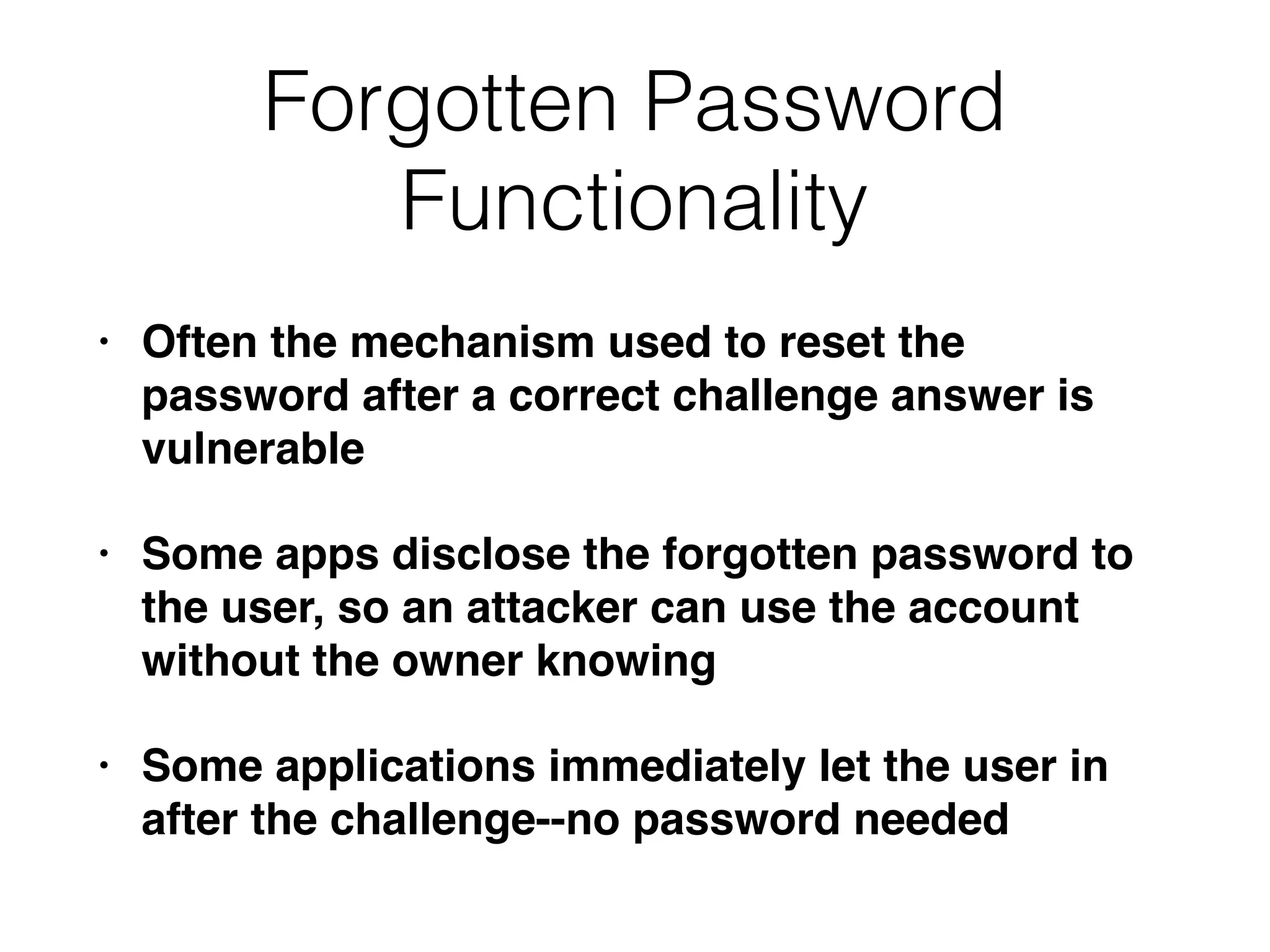 Forgotten Password Functionality

• Often the mechanism used to reset the password after a correct challenge answer is vulnerable

• Some apps disclose the forgotten password to the user, so an attacker can use the account without the owner knowing

• Some applications immediately let the user in after the challenge--no password needed